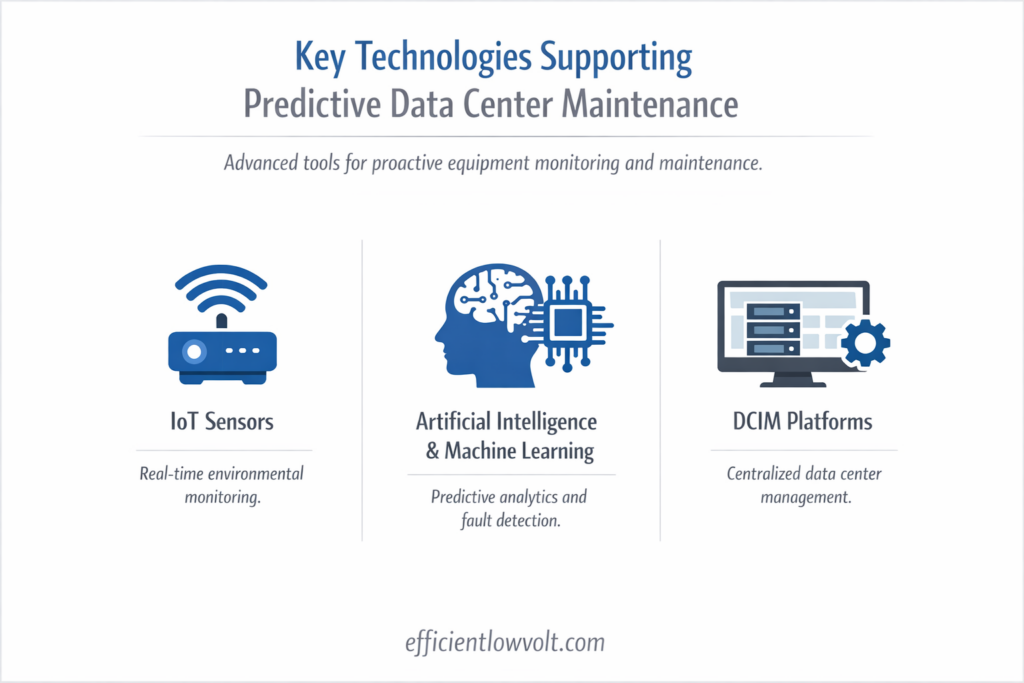 Key Technologies Supporting
Predictive Data Center Maintenance

Advanced tools for proactive equipment monitoring and maintenance.

IoT Sensors

Real-time environmental monitoring.

Artificial Intelligence & Machine Learning

Predictive analytics and fault detection.

DCIM Platforms

Centralized data center management.

efficientlowvolt.com